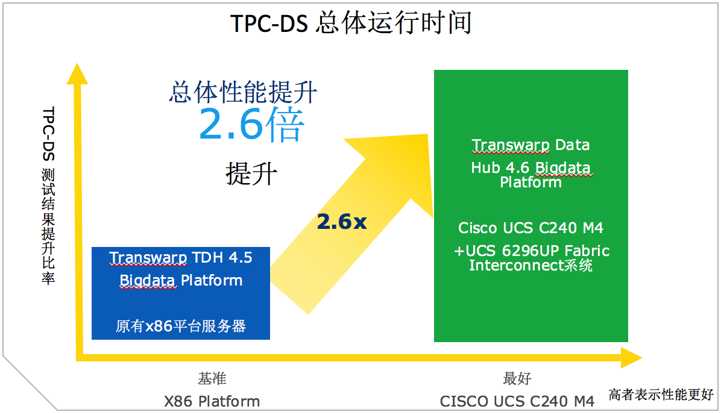 TPC-DS 总体运行时间

TPC-DS 测试结果提升比率

总体性能提升
2.6倍

提升

2.6x

Transwarp TDH 4.5 Bigdata Platform

原有x86平台服务器

Transwarp Data Hub 4.6 Bigdata Platform

Cisco UCS C240 M4 +UCS 6296UP Fabric Interconnect系统

基准
X86 Platform

最好
CISCO UCS C240 M4

高者表示性能更好